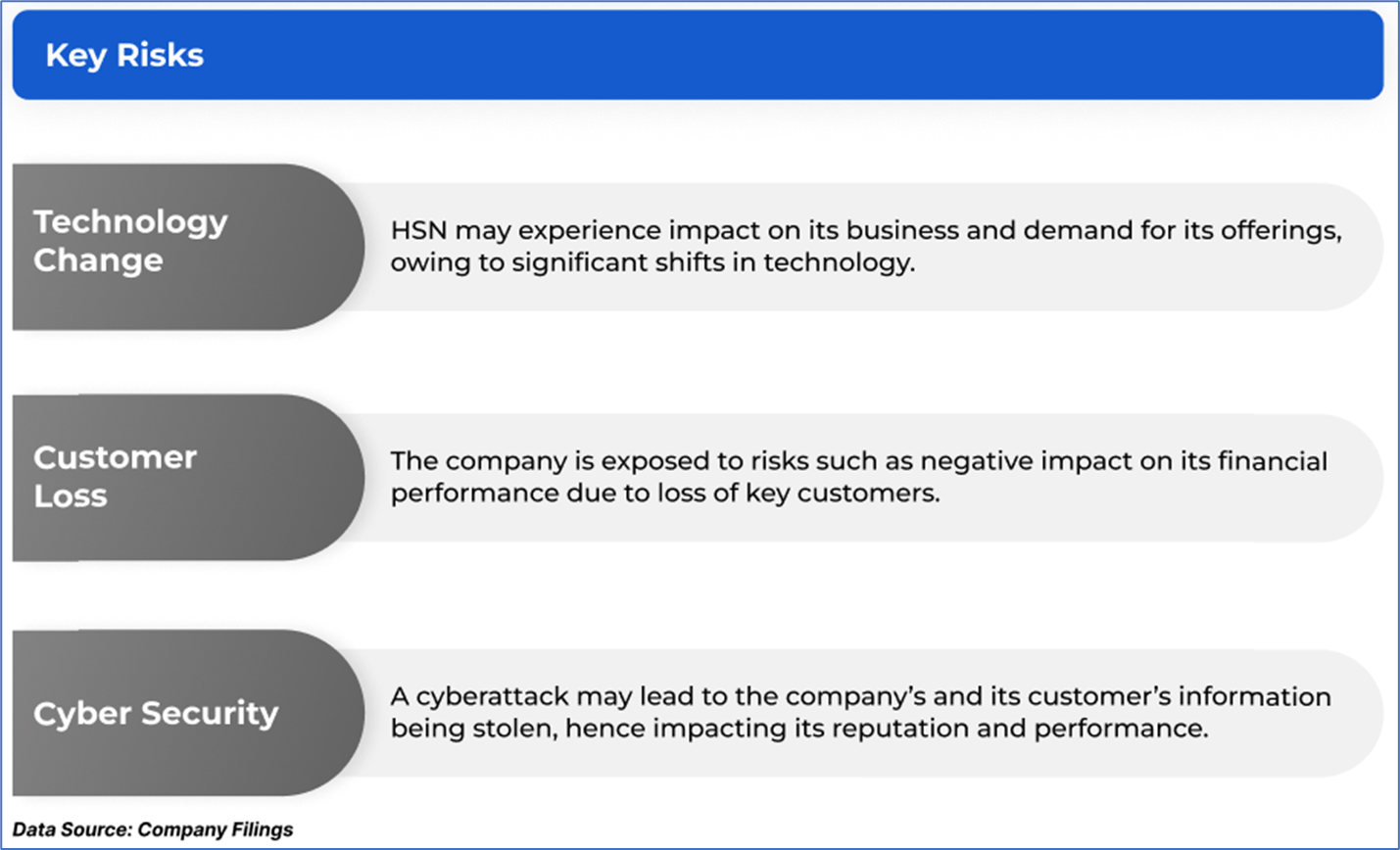 Key Risks

Technology Change

HSN may experience impact on its business and demand for its offerings, owing to significant shifts in technology.

Customer Loss

The company is exposed to risks such as negative impact on its financial performance due to loss of key customers.

Cyber Security

A cyberattack may lead to the company's and its customer's information being stolen, hence impacting its reputation and performance.

Data Source: Company Filings